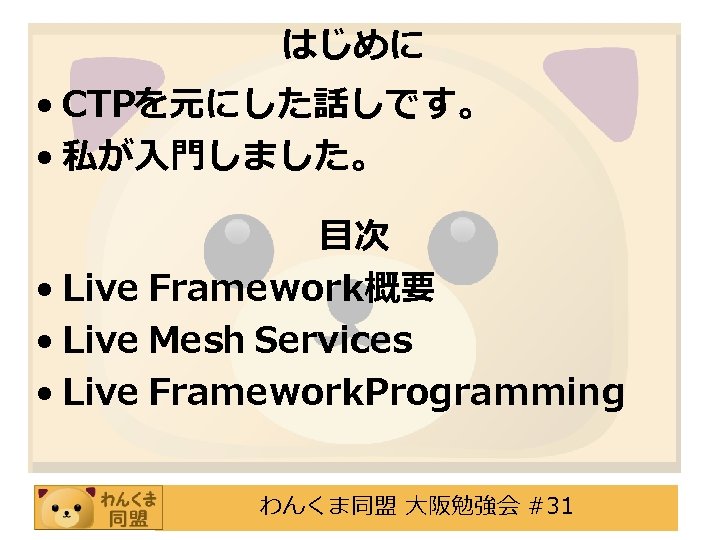 はじめに

• CTPを元にした話しです。
• 私が入門しました。

目次

• Live Framework概要
• Live Mesh Services
• Live FrameworkProgramming

わんくま同盟

わんくま同盟 大阪勉強会 #31